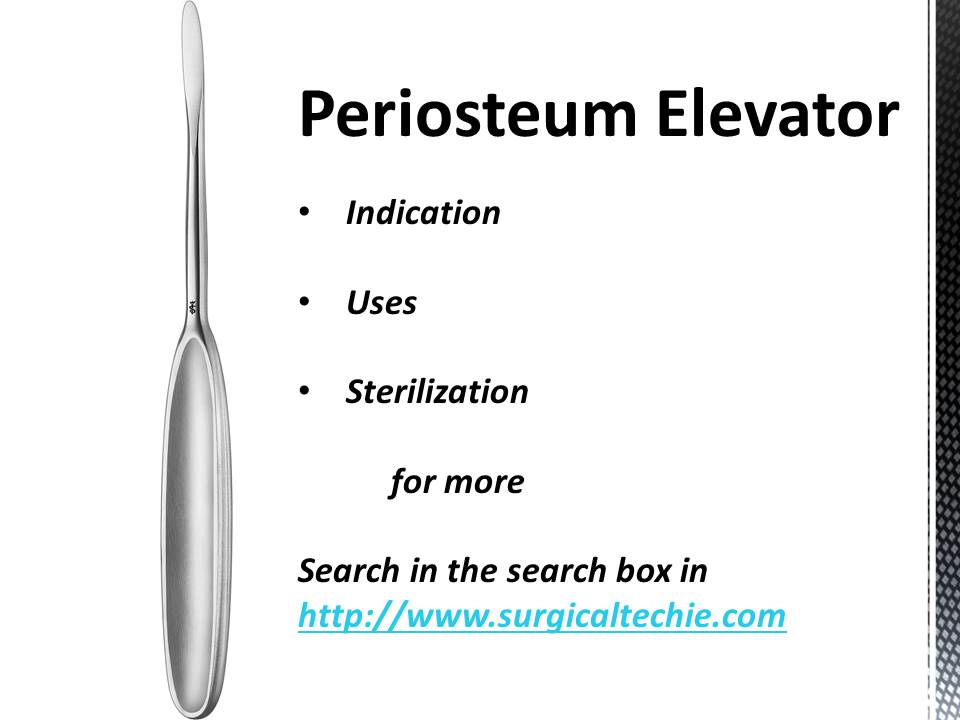 Periosteum Elevator

• Indication

• Uses

• Sterilization

for more

Search in the search box in http://www.surgicaltechie.com